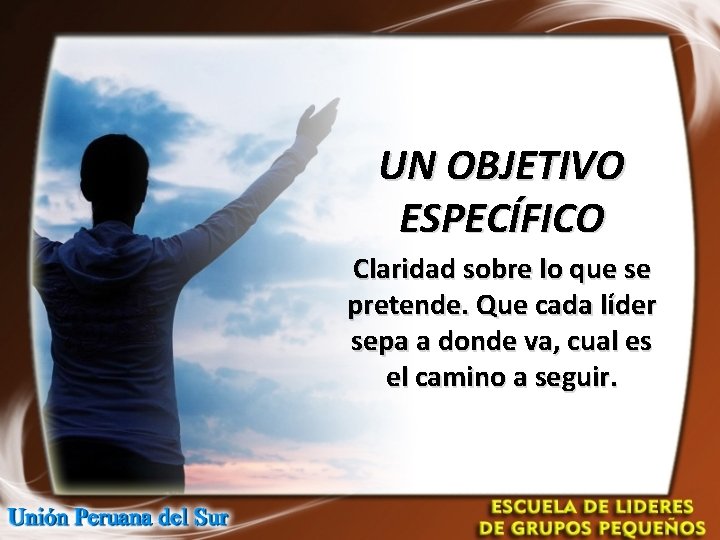 UN OBJETIVO ESPECÍFICO

Claridad sobre lo que se pretende. Que cada líder sepa a donde va, cual es el camino a seguir.

Unión Peruana del Sur

ESCUELA DE LIDERES DE GRUPOS PEQUEÑOS